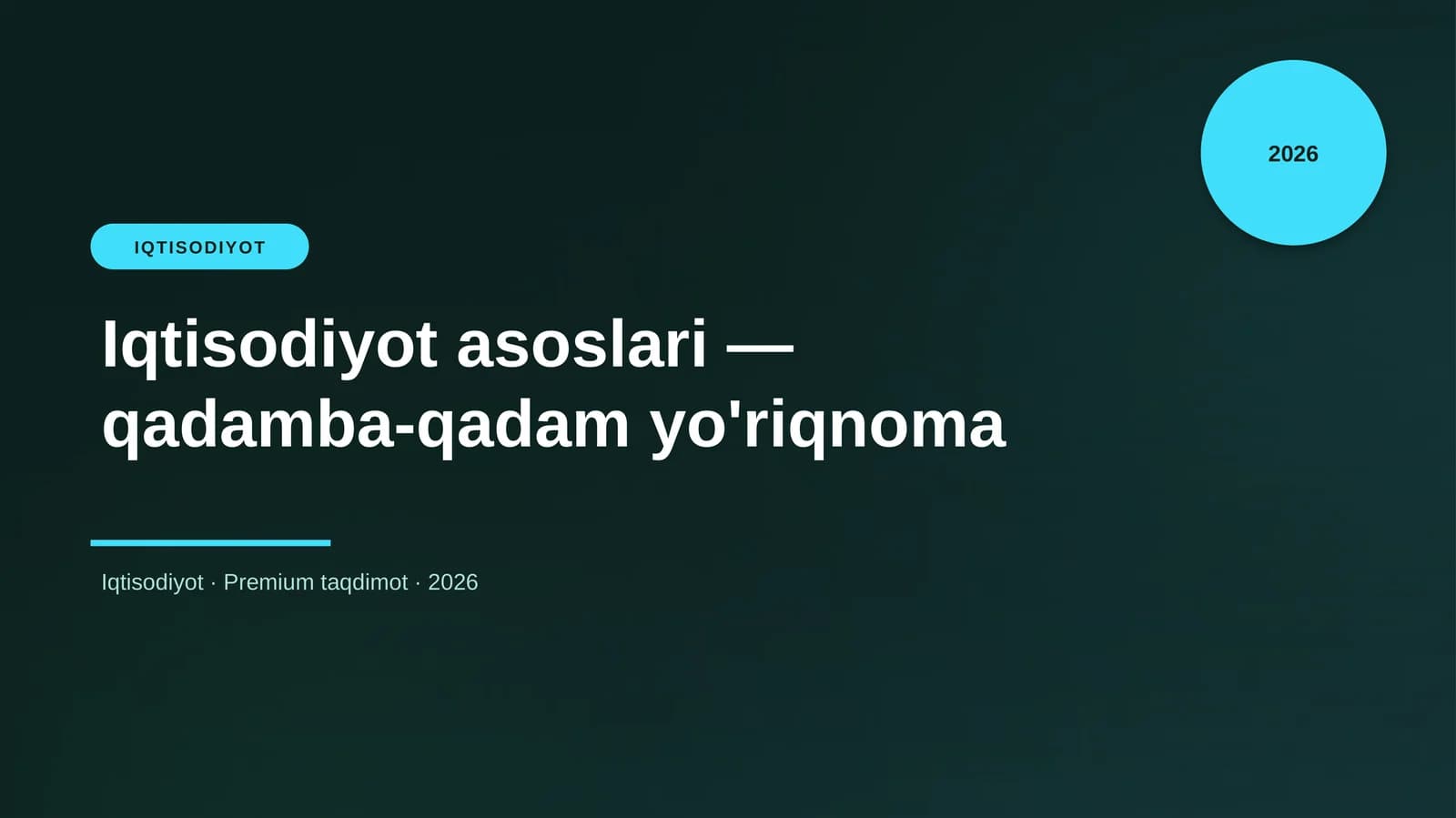 2026

IQTISODIYOT

Iqtisodiyot asoslari — qadamba-qadam yo'riqnoma

Iqtisodiyot · Premium taqdimot · 2026